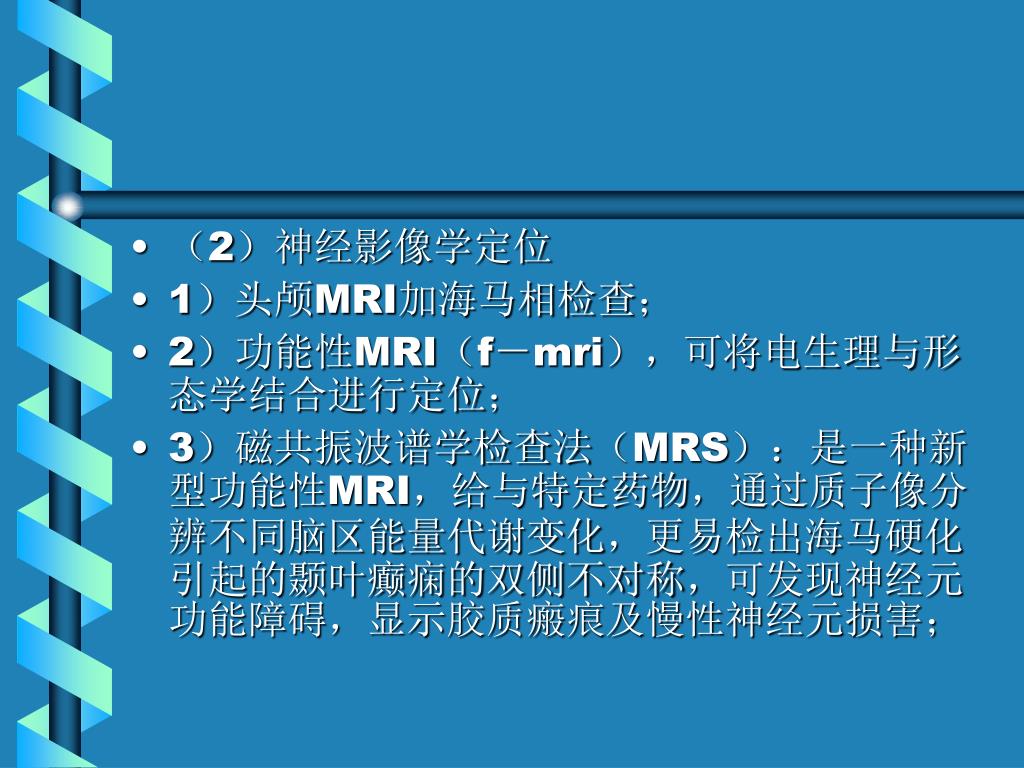 • （2）神经影像学定位
• 1）头颅MRI加海马相检查；
• 2）功能性MRI（f－mri），可将电生理与形态学结合进行定位；
• 3）磁共振波谱学检查法（MRS）：是一种新型功能性MRI，给与特定药物，通过质子像分辨不同脑区能量代谢变化，更易检出海马硬化引起的颞叶癫痫的双侧不对称，可发现神经元功能障碍，显示胶质瘢痕及慢性神经元损害；